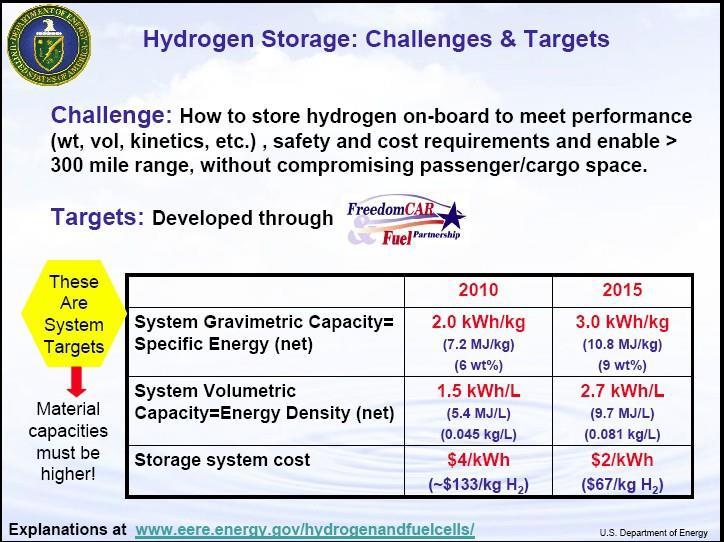 DEPARTMENT OF ENERGY UNITED STATES OF AMERICA

Hydrogen Storage: Challenges & Targets

Challenge: How to store hydrogen on-board to meet performance (wt, vol, kinetics, etc.) , safety and cost requirements and enable > 300 mile range, without compromising passenger/cargo space.

Targets: Developed through FreedomCAR & Fuel Partnership

These Are System Targets

Material capacities must be higher!

| | 2010 | 2015 |
|---|---|---|
| System Gravimetric Capacity= Specific Energy (net) | 2.0 kWh/kg (7.2 MJ/kg) (6 wt%) | 3.0 kWh/kg (10.8 MJ/kg) (9 wt%) |
| System Volumetric Capacity=Energy Density (net) | 1.5 kWh/L (5.4 MJ/L) (0.045 kg/L) | 2.7 kWh/L (9.7 MJ/L) (0.081 kg/L) |
| Storage system cost | \$4/kWh (~\$133/kg $H_2$) | \$2/kWh (\$67/kg $H_2$) |

Explanations at www.eere.energy.gov/hydrogenandfuelcells/

U.S. Department of Energy